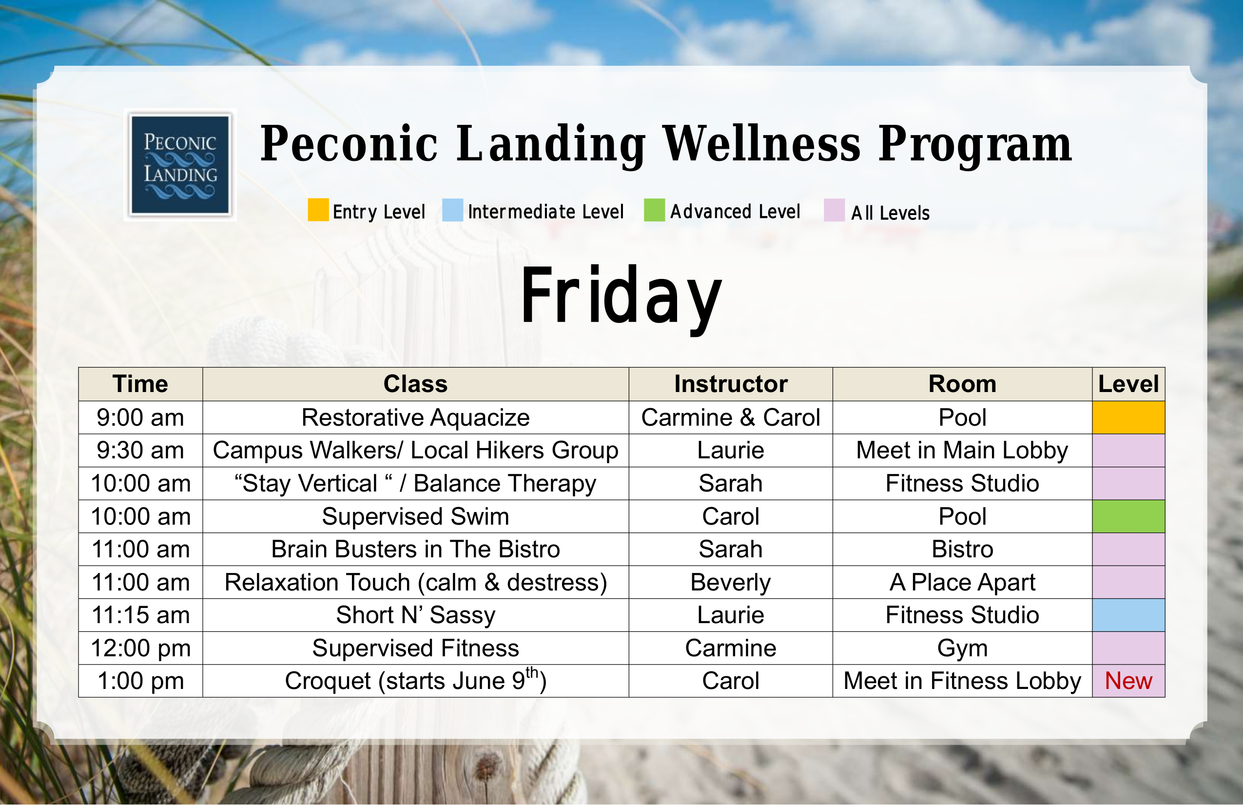 PECONIC LANDING

Peconic Landing Wellness Program

Entry Level Intermediate Level Advanced Level All Levels

Friday

| Time | Class | Instructor | Room | Level |
|---|---|---|---|---|
| 9:00 am | Restorative Aquacize | Carmine & Carol | Pool | |
| 9:30 am | Campus Walkers/ Local Hikers Group | Laurie | Meet in Main Lobby | |
| 10:00 am | “Stay Vertical “ / Balance Therapy | Sarah | Fitness Studio | |
| 10:00 am | Supervised Swim | Carol | Pool | |
| 11:00 am | Brain Busters in The Bistro | Sarah | Bistro | |
| 11:00 am | Relaxation Touch (calm & destress) | Beverly | A Place Apart | |
| 11:15 am | Short N’ Sassy | Laurie | Fitness Studio | |
| 12:00 pm | Supervised Fitness | Carmine | Gym | |
| 1:00 pm | Croquet (starts June 9$^{th}$) | Carol | Meet in Fitness Lobby | New |